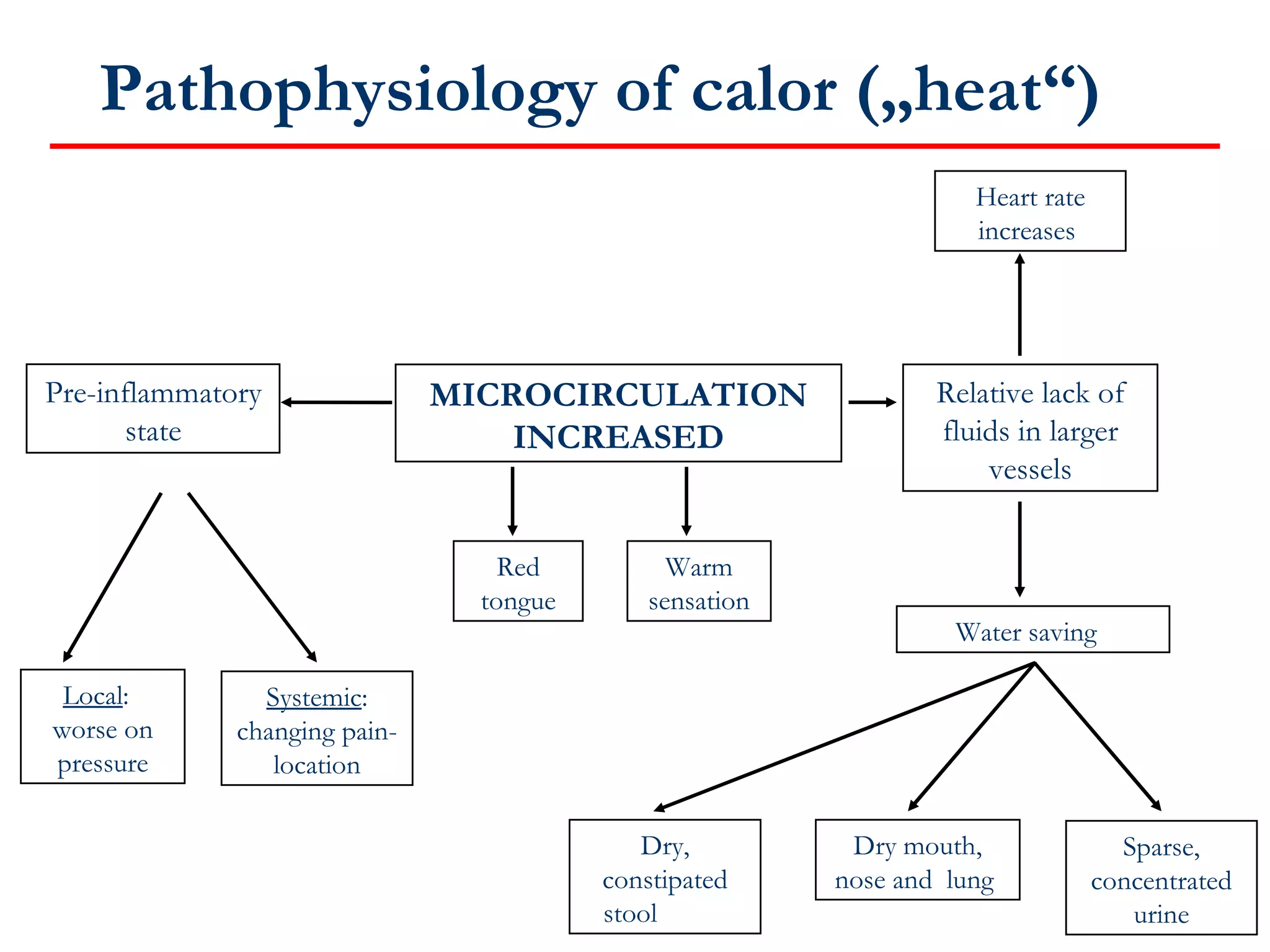 Pathophysiology of calor („heat“)

Heart rate increases

Pre-inflammatory state

MICROCIRCULATION INCREASED

Relative lack of fluids in larger vessels

Red tongue

Warm sensation

Water saving

Local: worse on pressure

Systemic: changing pain-location

Dry, constipated stool

Dry mouth, nose and lung

Sparse, concentrated urine